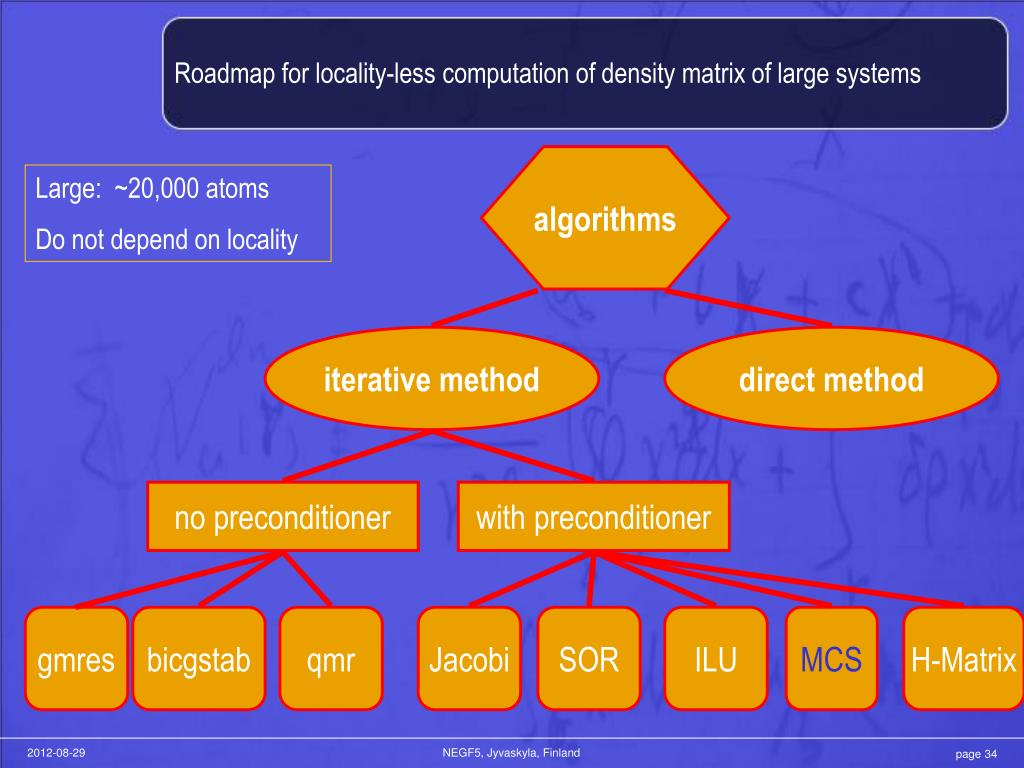 Roadmap for locality-less computation of density matrix of large systems

Large: ~20,000 atoms
Do not depend on locality

algorithms

iterative method

direct method

no preconditioner

with preconditioner

gmres

bicgstab

qmr

Jacobi

SOR

ILU

MCS

H-Matrix

2012-08-29

NEGF5, Jyvaskyla, Finland

page 34